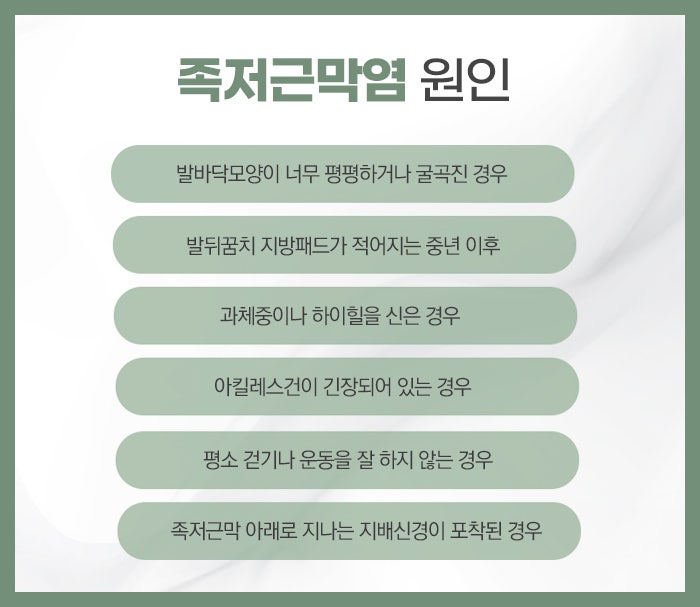 족저근막염 원인

발바닥모양이 너무 평평하거나 굴곡진 경우

발뒤꿈치 지방패드가 적어지는 중년 이후

과체중이나 하이힐을 신은 경우

아킬레스건이 긴장되어 있는 경우

평소 걷기나 운동을 잘 하지 않는 경우

족저근막 아래로 지나는 지배신경이 포착된 경우